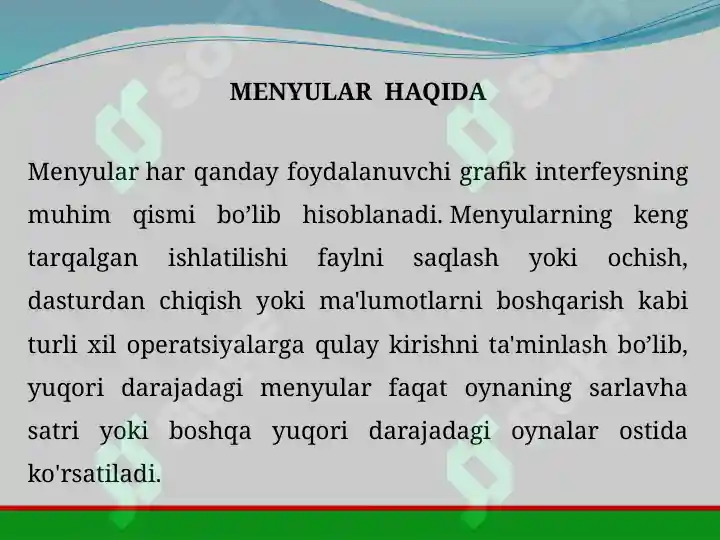 MENYULAR HAQIDA

Menyular har qanday foydalanuvchi grafik interfeysning muhim qismi bo’lib hisoblanadi. Menyularning keng tarqalgan ishlatilishi faylni saqlash yoki ochish, dasturdan chiqish yoki ma'lumotlarni boshqarish kabi turli xil operatsiyalarga qulay kirishni ta'minlash bo’lib, yuqori darajadagi menyular faqat oynaning sarlavha satri yoki boshqa yuqori darajadagi oynalar ostida ko'rsatiladi.